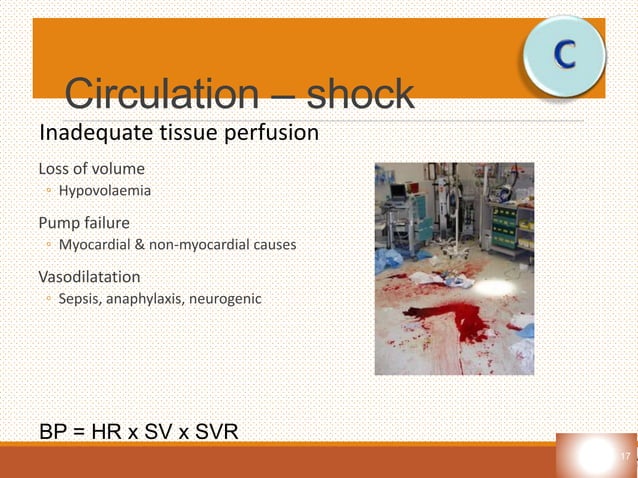 C

Circulation – shock

Inadequate tissue perfusion

Loss of volume
◦ Hypovolaemia

Pump failure
◦ Myocardial & non-myocardial causes

Vasodilatation
◦ Sepsis, anaphylaxis, neurogenic

BP = HR x SV x SVR

17